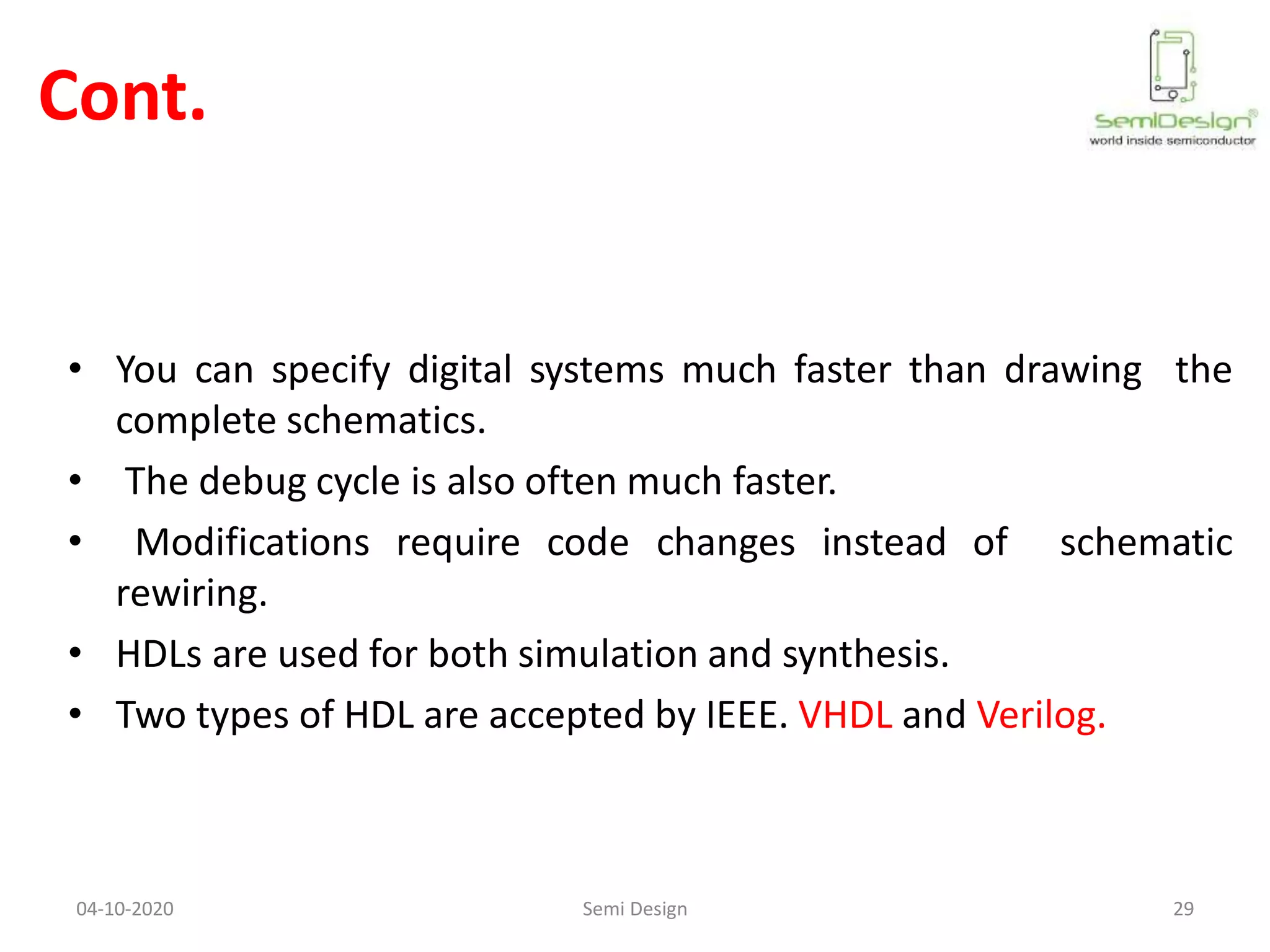 Cont.

SemiDesign®
world inside semiconductor

• You can specify digital systems much faster than drawing the complete schematics.
• The debug cycle is also often much faster.
• Modifications require code changes instead of schematic rewiring.
• HDLs are used for both simulation and synthesis.
• Two types of HDL are accepted by IEEE. VHDL and Verilog.

04-10-2020

Semi Design

29